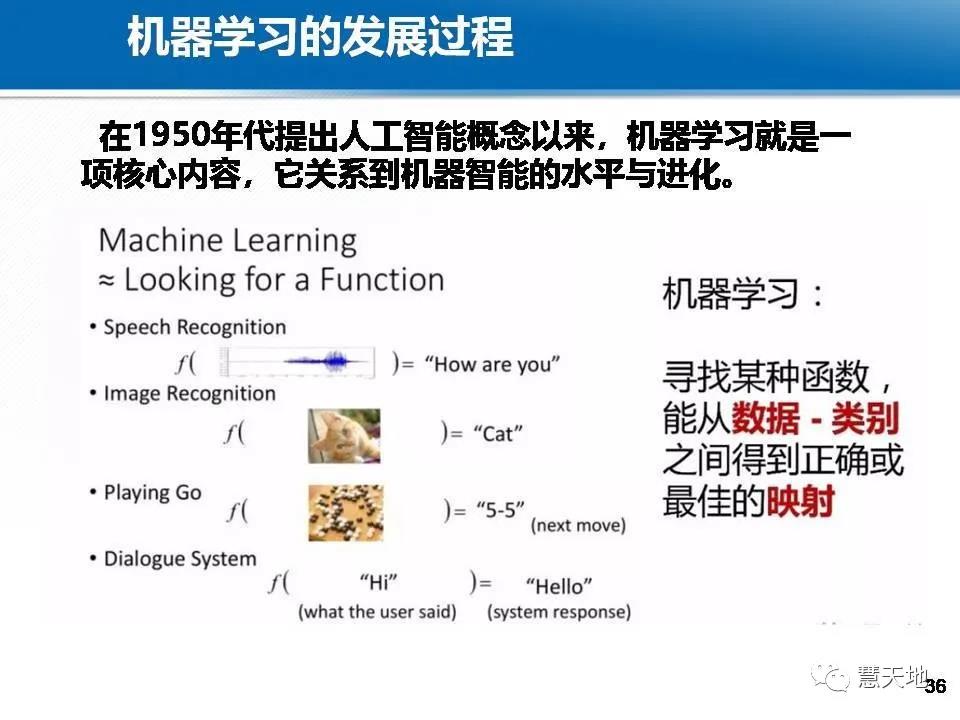 机器学习的发展过程

在1950年代提出人工智能概念以来，机器学习就是一项核心内容，它关系到机器智能的水平与进化。

Machine Learning
≈ Looking for a Function

• Speech Recognition
$f($ $)=$ "How are you"

• Image Recognition
$f($ $)=$ "Cat"

• Playing Go
$f($ $)=$ "5-5" (next move)

• Dialogue System
$f($ "Hi" $)=$ "Hello"
(what the user said) (system response)

机器学习：

寻找某种函数，能从数据 - 类别之间得到正确或最佳的映射

慧天地

36